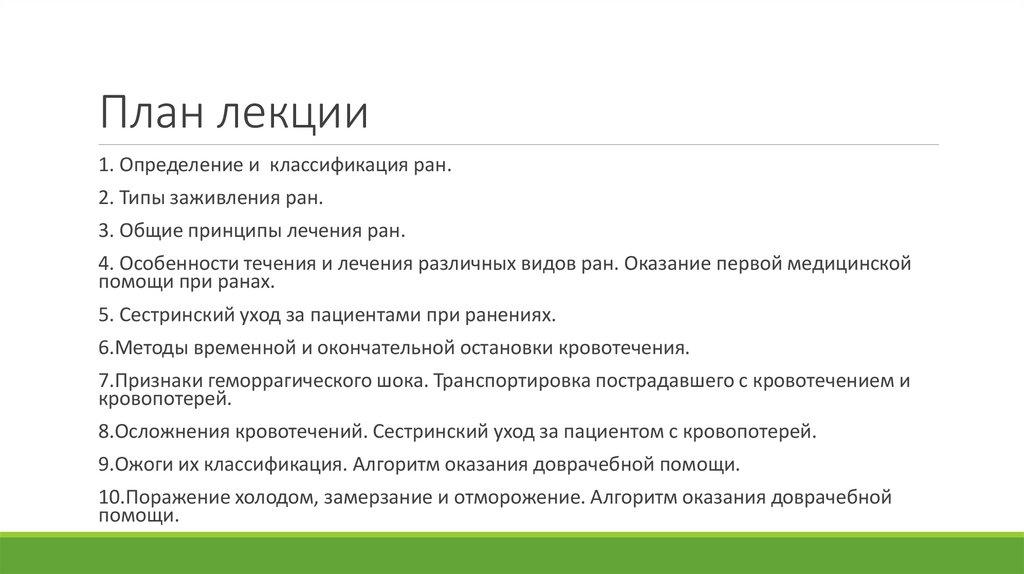 План лекции

1. Определение и  классификация ран.

2. Типы заживления ран.

3. Общие принципы лечения ран.

4. Особенности течения и лечения различных видов ран. Оказание первой медицинской помощи при ранах.

5. Сестринский уход за пациентами при ранениях.

6.Методы временной и окончательной остановки кровотечения.

7.Признаки геморрагического шока. Транспортировка пострадавшего с кровотечением и кровопотерей.

8.Осложнения кровотечений. Сестринский уход за пациентом с кровопотерей.

9.Ожоги их классификация. Алгоритм оказания доврачебной помощи.

10.Поражение холодом, замерзание и отморожение. Алгоритм оказания доврачебной помощи.